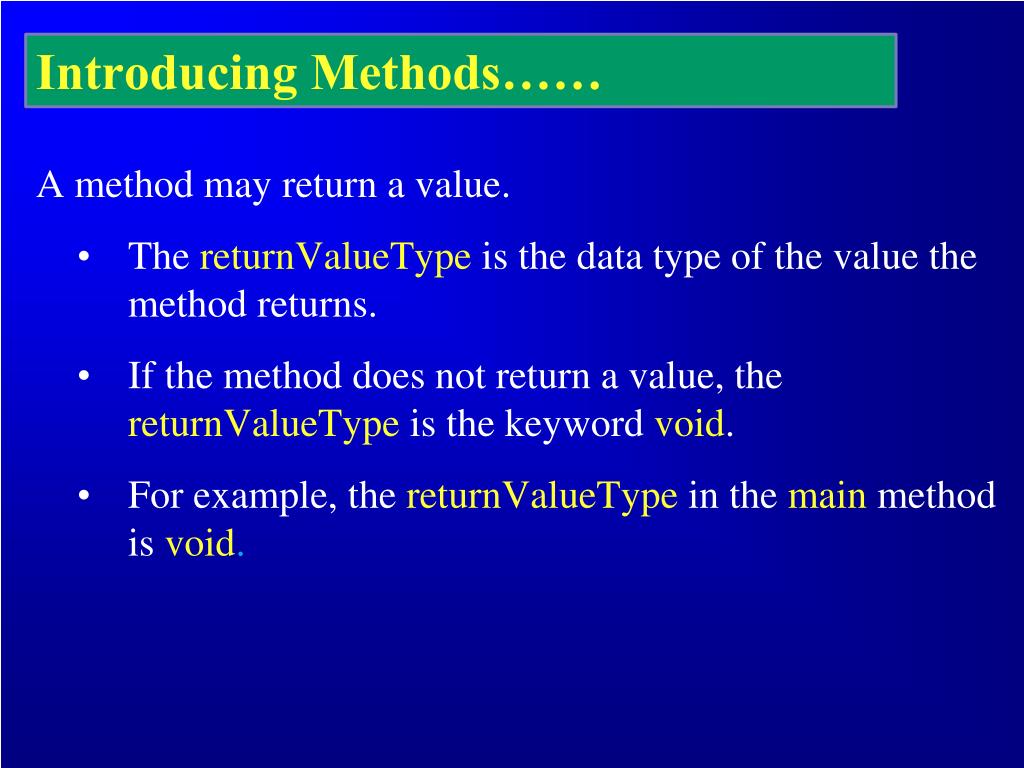 Introducing Methods……

A method may return a value.

• The returnValueType is the data type of the value the method returns.

• If the method does not return a value, the returnValueType is the keyword void.

• For example, the returnValueType in the main method is void.